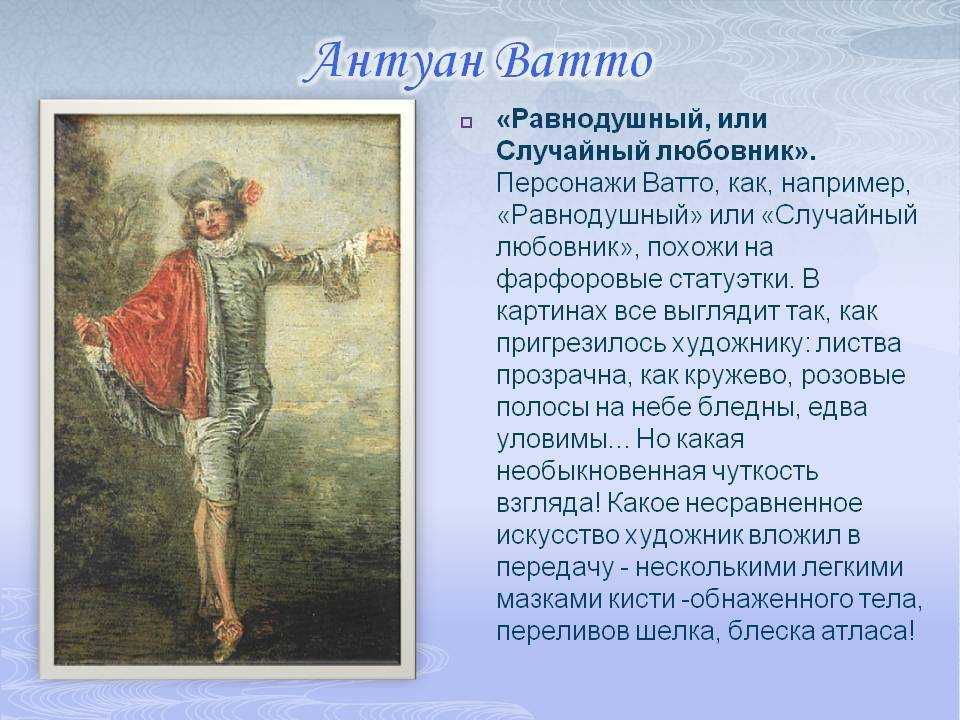 Антуан Ватто

«Равнодушный, или Случайный любовник». Персонажи Ватто, как, например, «Равнодушный» или «Случайный любовник», похожи на фарфоровые статуэтки. В картинах все выглядит так, как пригрезилось художнику: листва прозрачна, как кружево, розовые полосы на небе бледны, едва уловимы... Но какая необыкновенная чуткость взгляда! Какое несравненное искусство художник вложил в передачу - несколькими легкими мазками кисти -обнаженного тела, переливов шелка, блеска атласа!